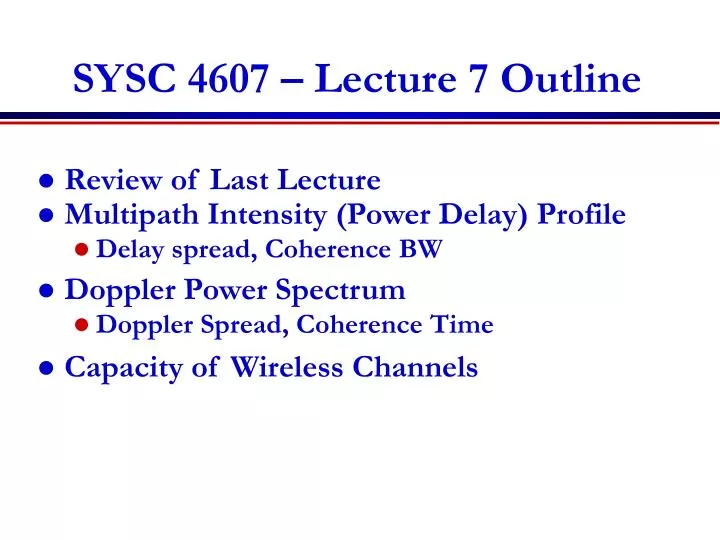 SYSC 4607 – Lecture 7 Outline

- Review of Last Lecture
- Multipath Intensity (Power Delay) Profile
  - Delay spread, Coherence BW
- Doppler Power Spectrum
  - Doppler Spread, Coherence Time
- Capacity of Wireless Channels